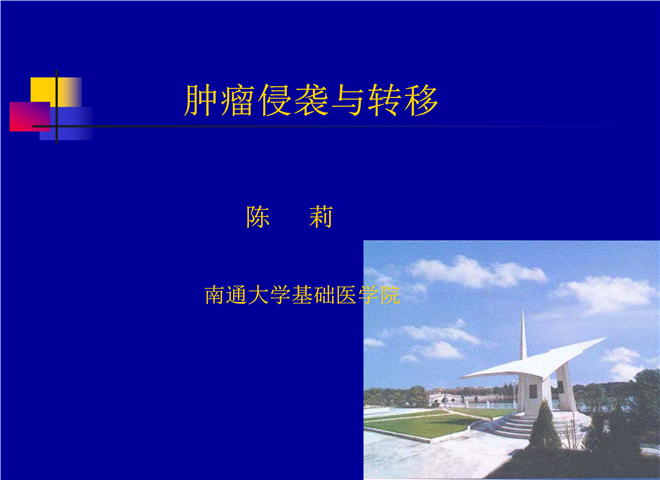 肿瘤侵袭与转移

陈　莉

南通大学基础医学院